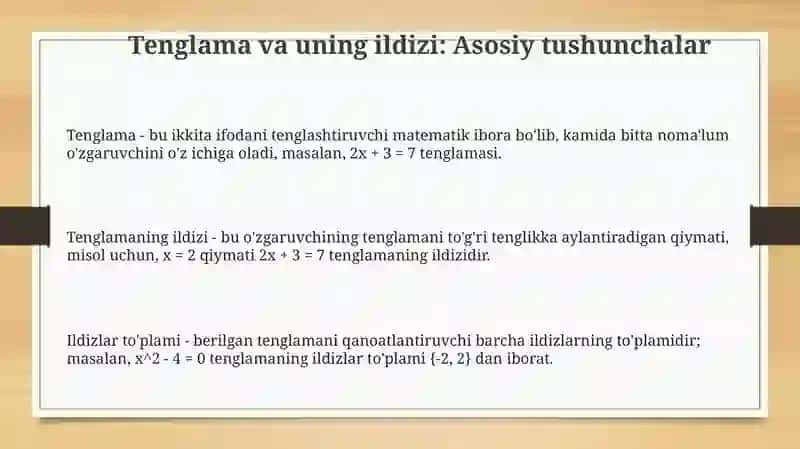 Tenglama va uning ildizi: Asosiy tushunchalar

Tenglama - bu ikkita ifodani tenglashtiruvchi matematik ibora bo'lib, kamida bitta noma'lum o'zgaruvchini o'z ichiga oladi, masalan, $2x + 3 = 7$ tenglamasi.

Tenglamaning ildizi - bu o'zgaruvchining tenglamani to'g'ri tenglikka aylantiradigan qiymati, misol uchun, $x = 2$ qiymati $2x + 3 = 7$ tenglamaning ildizidir.

Ildizlar to'plami - berilgan tenglamani qanoatlantiruvchi barcha ildizlarning to'plamidir; masalan, x^2 - 4 = 0 tenglamaning ildizlar to'plami {-2, 2} dan iborat.